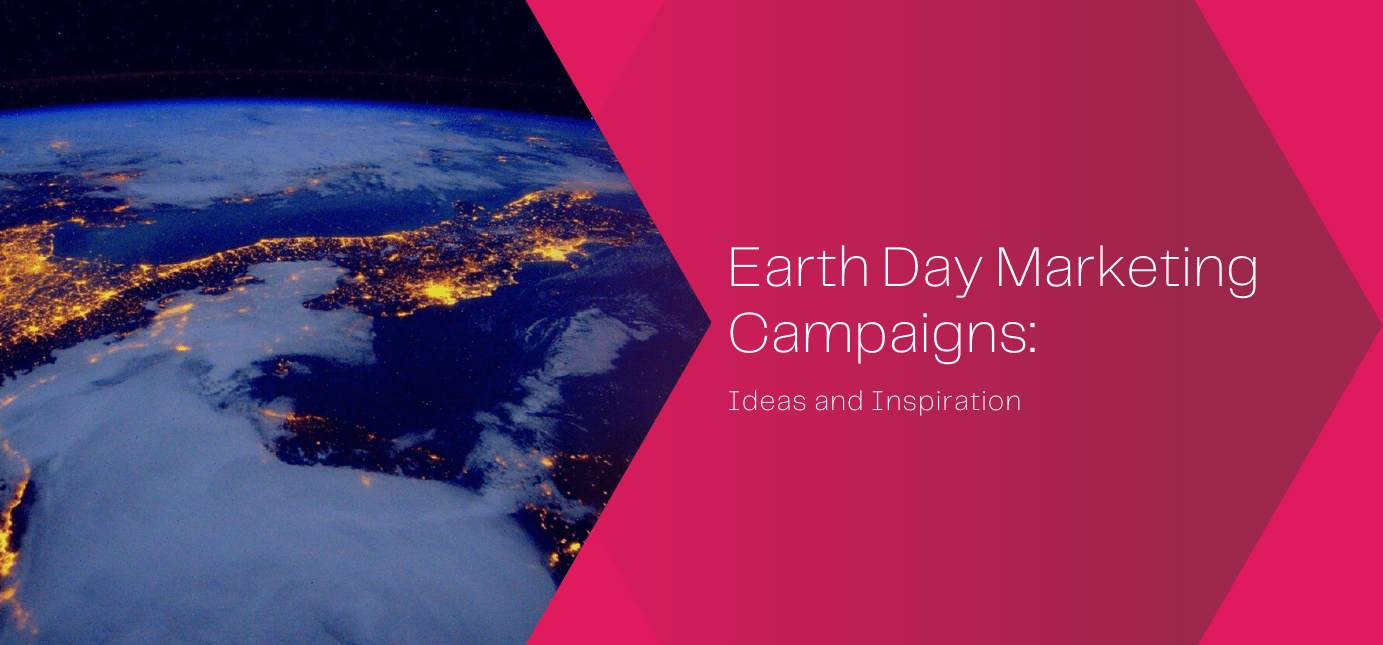 Earth Day Marketing Campaigns:

Ideas and Inspiration